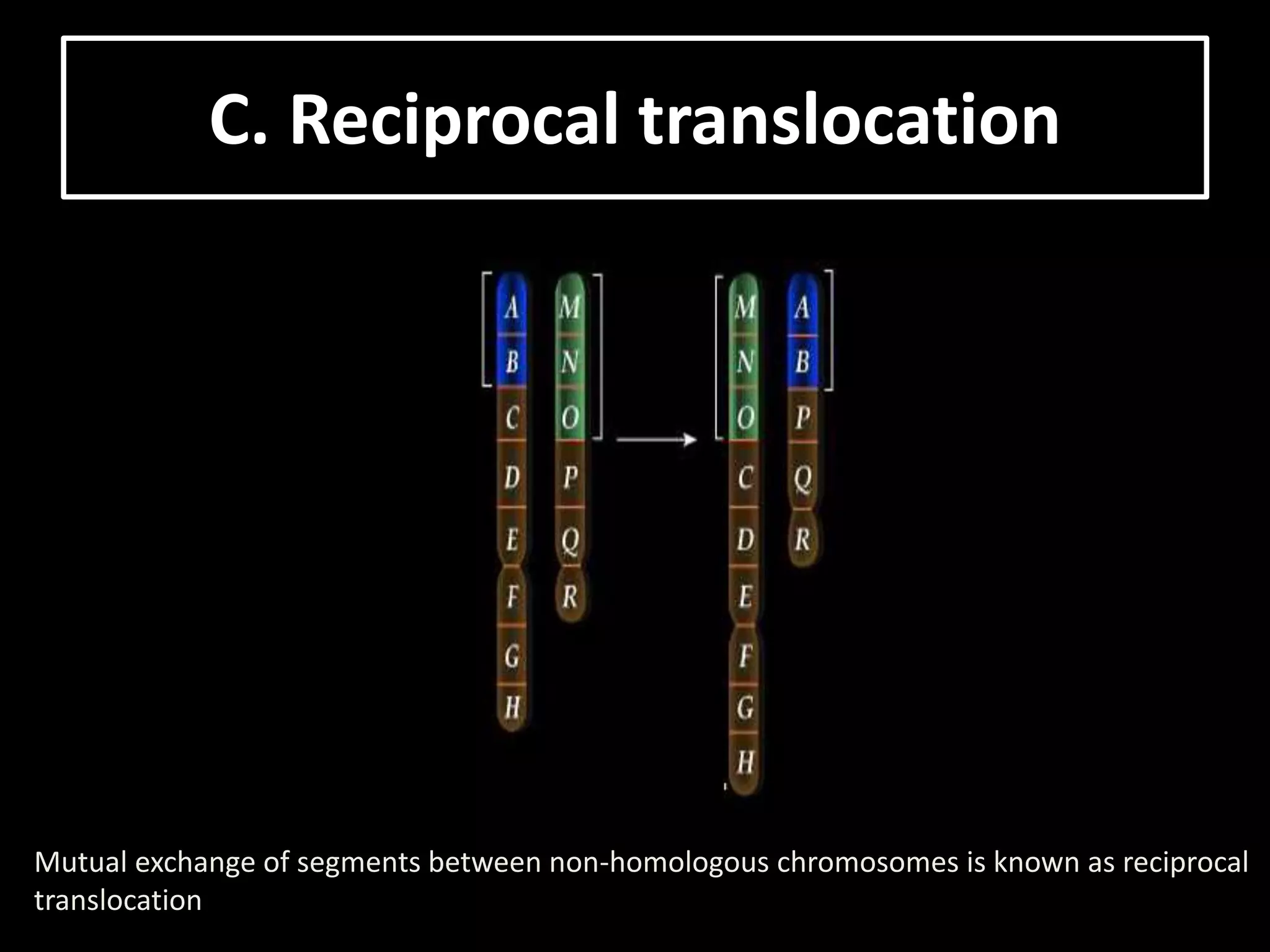 C. Reciprocal translocation

A B C D E F G H

M N O P Q R

M N O C D E F G H

A B P Q R

Mutual exchange of segments between non-homologous chromosomes is known as reciprocal translocation